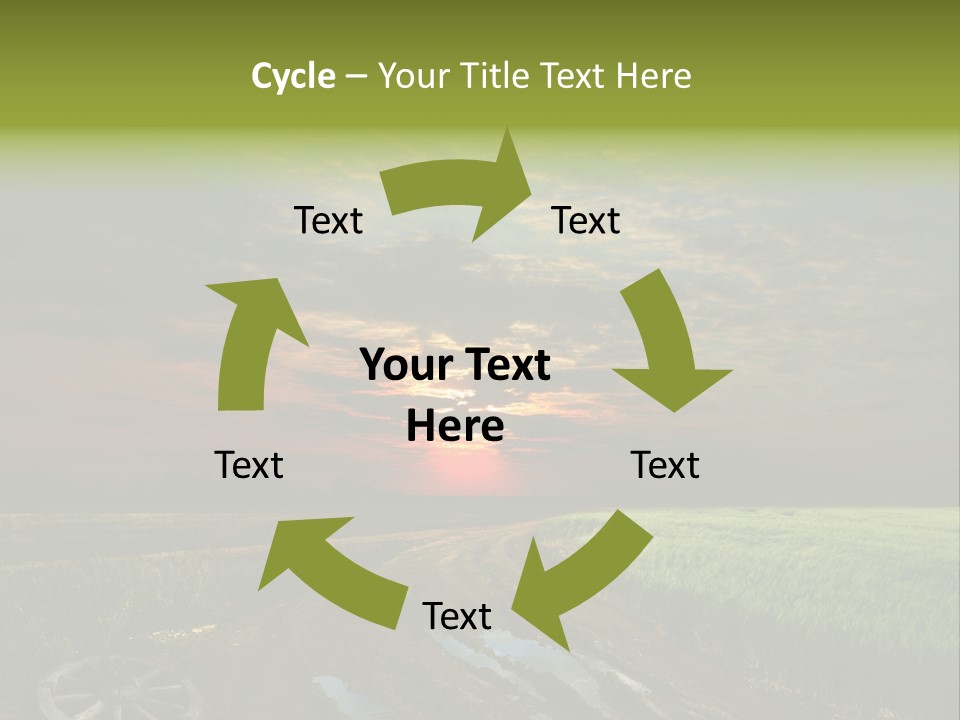 Cycle – Your Title Text Here

Text

Text

Your Text Here

Text

Text

Text